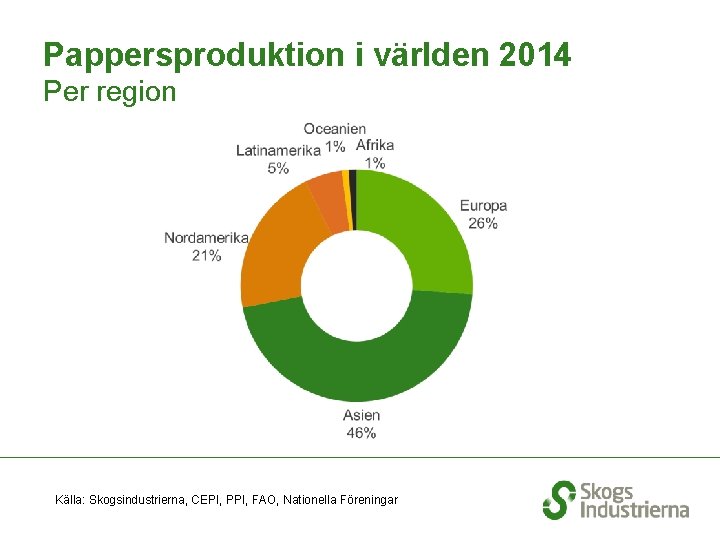 Pappersproduktion i världen 2014
Per region

Oceanien 1%
Afrika 1%
Latinamerika 5%
Europa 26%
Nordamerika 21%
Asien 46%

Källa: Skogsindustrierna, CEPI, PPI, FAO, Nationella Föreningar

Skogs Industrierna